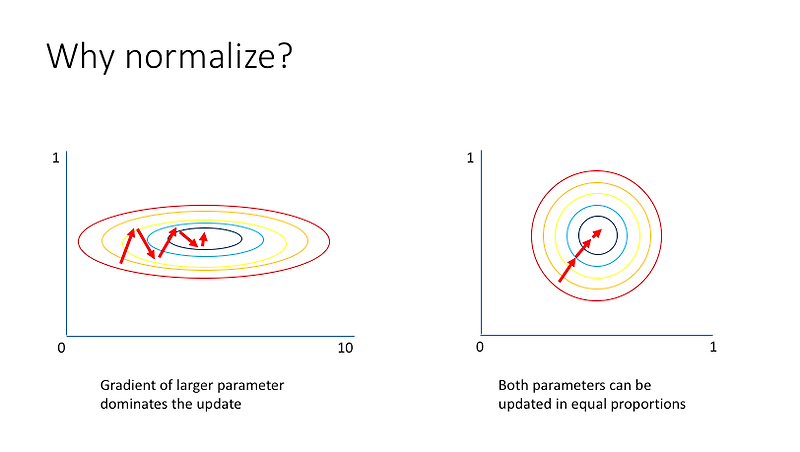 Why normalize?

1

0

10

Gradient of larger parameter dominates the update

1

0

1

Both parameters can be updated in equal proportions